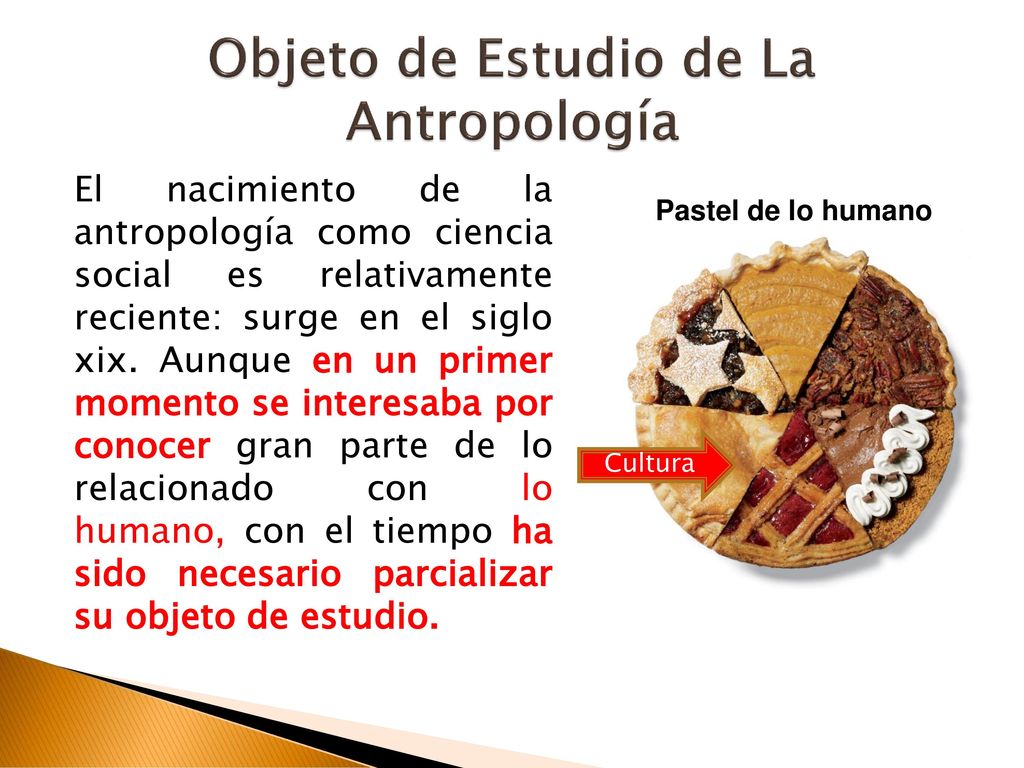 Objeto de Estudio de La Antropología

El nacimiento de la antropología como ciencia social es relativamente reciente: surge en el siglo xix. Aunque en un primer momento se interesaba por conocer gran parte de lo relacionado con lo humano, con el tiempo ha sido necesario parcializar su objeto de estudio.

Pastel de lo humano

Cultura